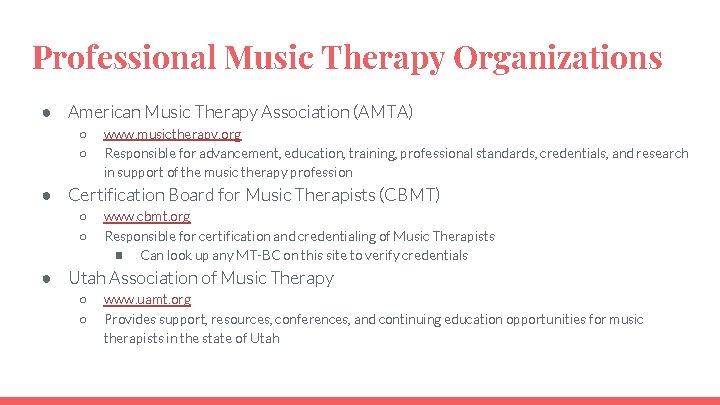 Professional Music Therapy Organizations

● American Music Therapy Association (AMTA)
  ○ www.musictherapy.org
  ○ Responsible for advancement, education, training, professional standards, credentials, and research in support of the music therapy profession
● Certification Board for Music Therapists (CBMT)
  ○ www.cbmt.org
  ○ Responsible for certification and credentialing of Music Therapists
    ■ Can look up any MT-BC on this site to verify credentials
● Utah Association of Music Therapy
  ○ www.uamt.org
  ○ Provides support, resources, conferences, and continuing education opportunities for music therapists in the state of Utah